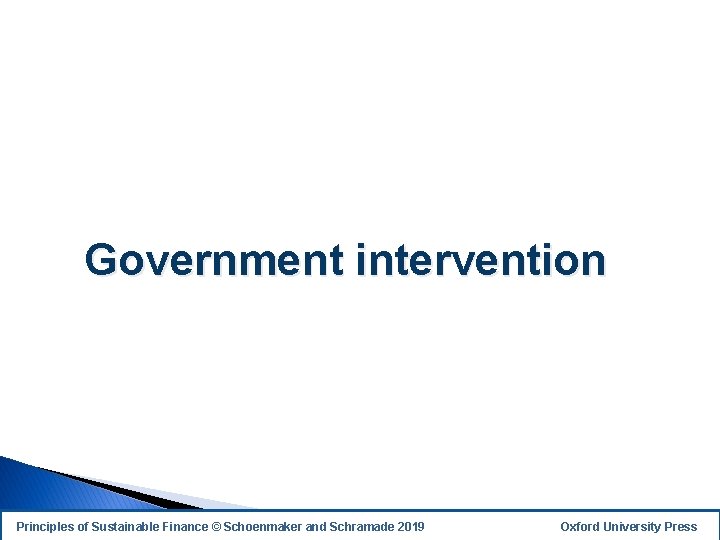 Government intervention

Principles of Sustainable Finance © Schoenmaker and Schramade 2019

Oxford University Press